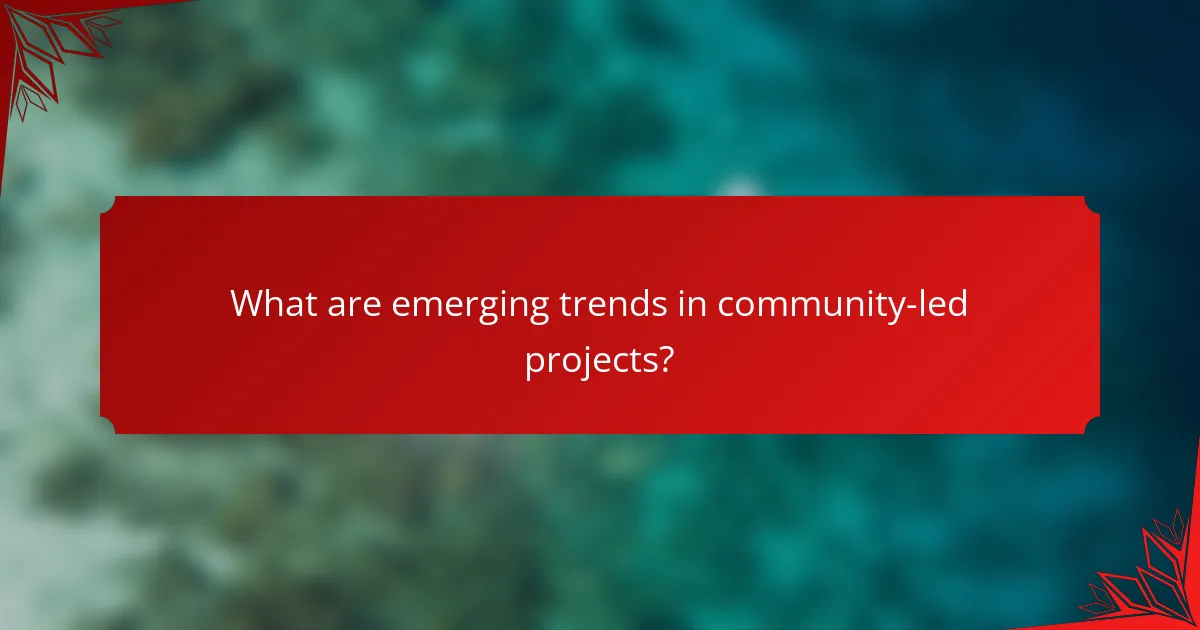 What are emerging trends in community-led projects?